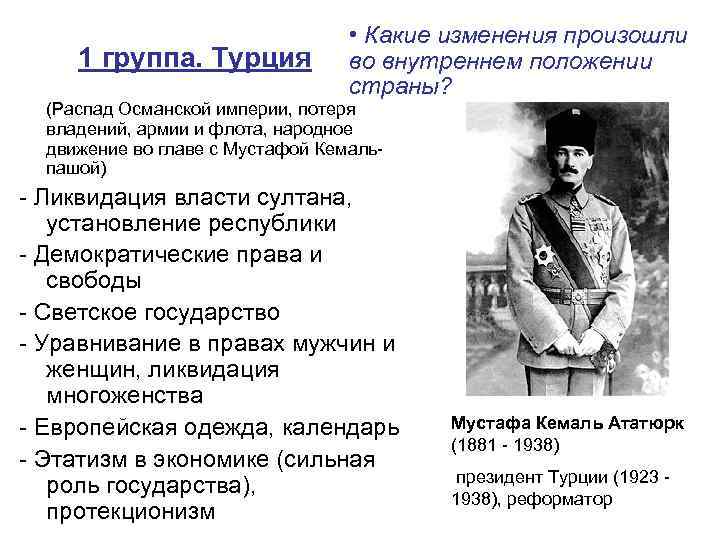 1 группа. Турция

• Какие изменения произошли во внутреннем положении страны?

(Распад Османской империи, потеря владений, армии и флота, народное движение во главе с Мустафой Кемаль-пашой)

- Ликвидация власти султана, установление республики
- Демократические права и свободы
- Светское государство
- Уравнивание в правах мужчин и женщин, ликвидация многоженства
- Европейская одежда, календарь
- Этатизм в экономике (сильная роль государства), протекционизм

Мустафа Кемаль Ататюрк (1881 - 1938)

президент Турции (1923 - 1938), реформатор